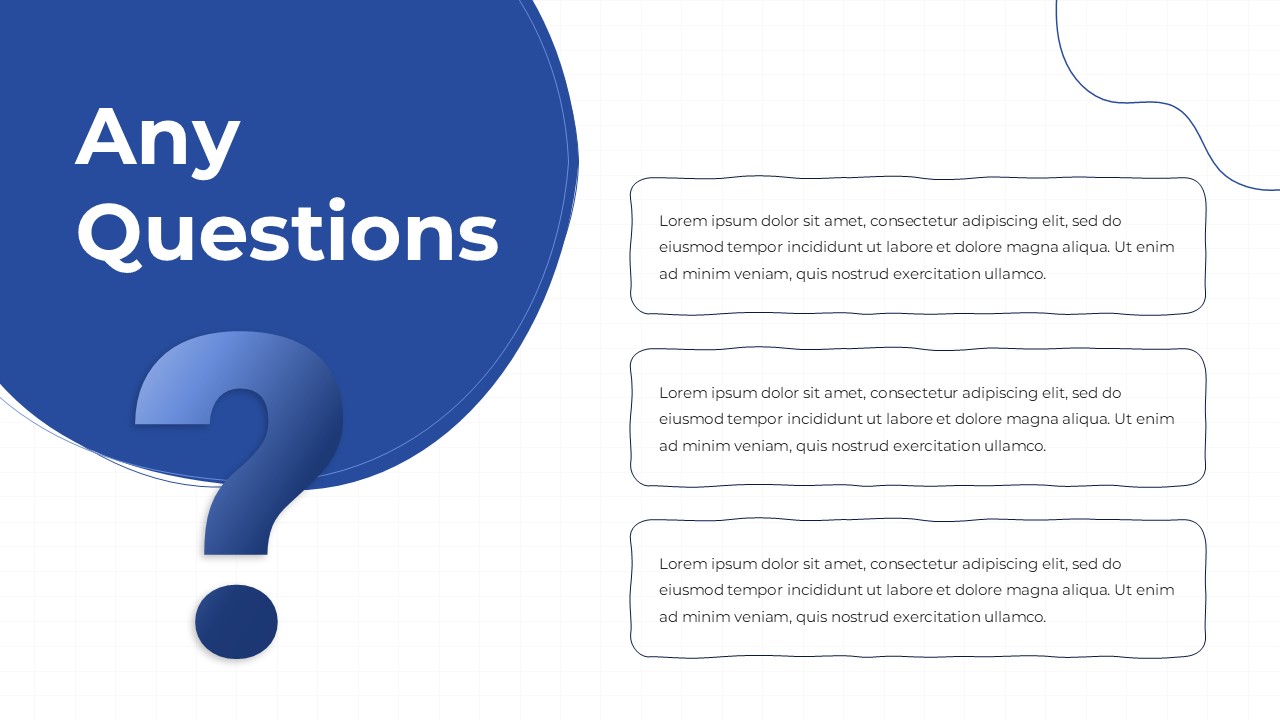 Any Questions

?

Lorem ipsum dolor sit amet, consectetur adipiscing elit, sed do eiusmod tempor incididunt ut labore et dolore magna aliqua. Ut enim ad minim veniam, quis nostrud exercitation ullamco.

Lorem ipsum dolor sit amet, consectetur adipiscing elit, sed do eiusmod tempor incididunt ut labore et dolore magna aliqua. Ut enim ad minim veniam, quis nostrud exercitation ullamco.

Lorem ipsum dolor sit amet, consectetur adipiscing elit, sed do eiusmod tempor incididunt ut labore et dolore magna aliqua. Ut enim ad minim veniam, quis nostrud exercitation ullamco.